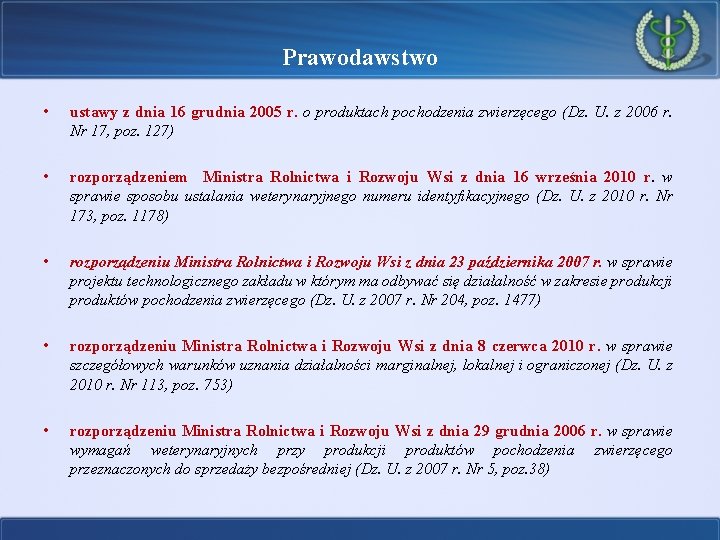 Prawodawstwo

• ustawy z dnia 16 grudnia 2005 r. o produktach pochodzenia zwierzęcego (Dz. U. z 2006 r. Nr 17, poz. 127)

• rozporządzeniem Ministra Rolnictwa i Rozwoju Wsi z dnia 16 września 2010 r. w sprawie sposobu ustalania weterynaryjnego numeru identyfikacyjnego (Dz. U. z 2010 r. Nr 173, poz. 1178)

• rozporządzeniu Ministra Rolnictwa i Rozwoju Wsi z dnia 23 października 2007 r. w sprawie projektu technologicznego zakładu w którym ma odbywać się działalność w zakresie produkcji produktów pochodzenia zwierzęcego (Dz. U. z 2007 r. Nr 204, poz. 1477)

• rozporządzeniu Ministra Rolnictwa i Rozwoju Wsi z dnia 8 czerwca 2010 r. w sprawie szczegółowych warunków uznania działalności marginalnej, lokalnej i ograniczonej (Dz. U. z 2010 r. Nr 113, poz. 753)

• rozporządzeniu Ministra Rolnictwa i Rozwoju Wsi z dnia 29 grudnia 2006 r. w sprawie wymagań weterynaryjnych przy produkcji produktów pochodzenia zwierzęcego przeznaczonych do sprzedaży bezpośredniej (Dz. U. z 2007 r. Nr 5, poz.38)